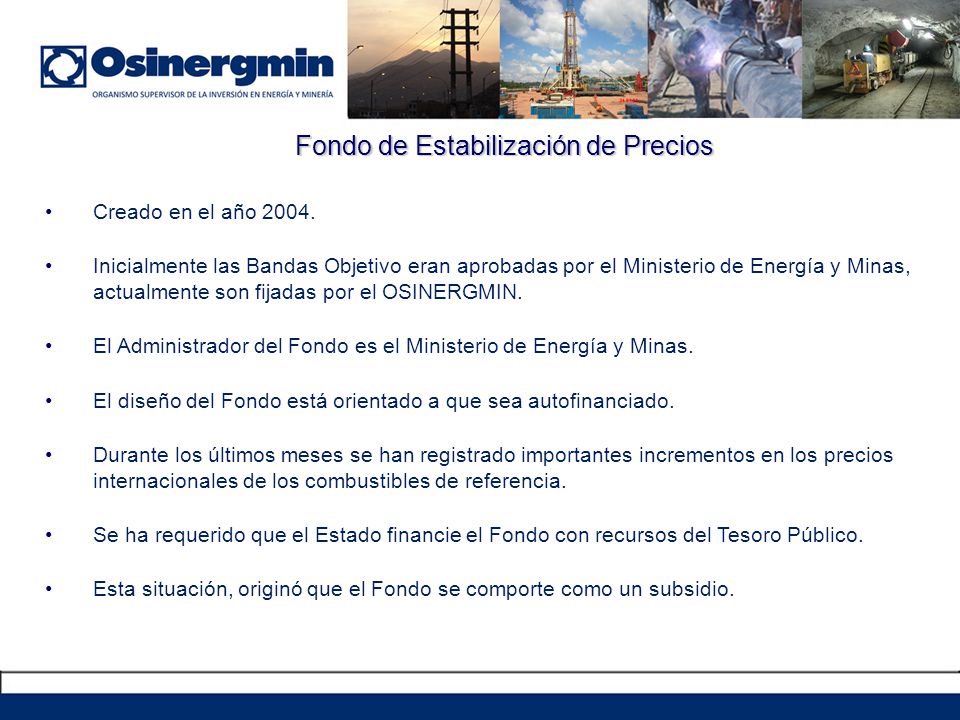 Osinergmin
ORGANISMO SUPERVISOR DE LA INVERSIÓN EN ENERGÍA Y MINERÍA

Fondo de Estabilización de Precios

• Creado en el año 2004.

• Inicialmente las Bandas Objetivo eran aprobadas por el Ministerio de Energía y Minas, actualmente son fijadas por el OSINERGMIN.

• El Administrador del Fondo es el Ministerio de Energía y Minas.

• El diseño del Fondo está orientado a que sea autofinanciado.

• Durante los últimos meses se han registrado importantes incrementos en los precios internacionales de los combustibles de referencia.

• Se ha requerido que el Estado financie el Fondo con recursos del Tesoro Público.

• Esta situación, originó que el Fondo se comporte como un subsidio.